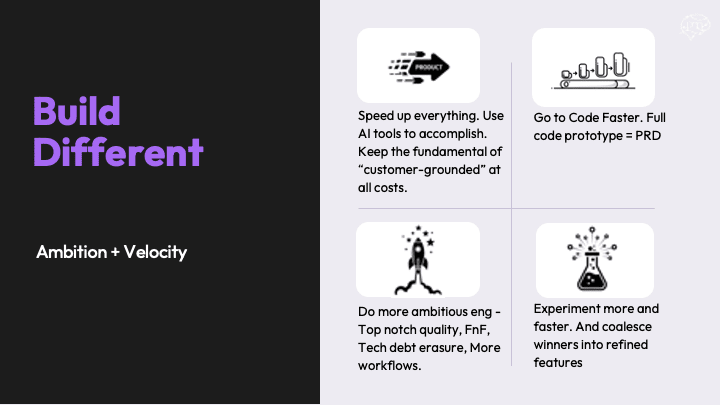 Build Different

Ambition + Velocity

PRODUCT

Speed up everything. Use AI tools to accomplish. Keep the fundamental of “customer-grounded” at all costs.

Go to Code Faster. Full code prototype = PRD

Do more ambitious eng - Top notch quality, FnF, Tech debt erasure, More workflows.

Experiment more and faster. And coalesce winners into refined features